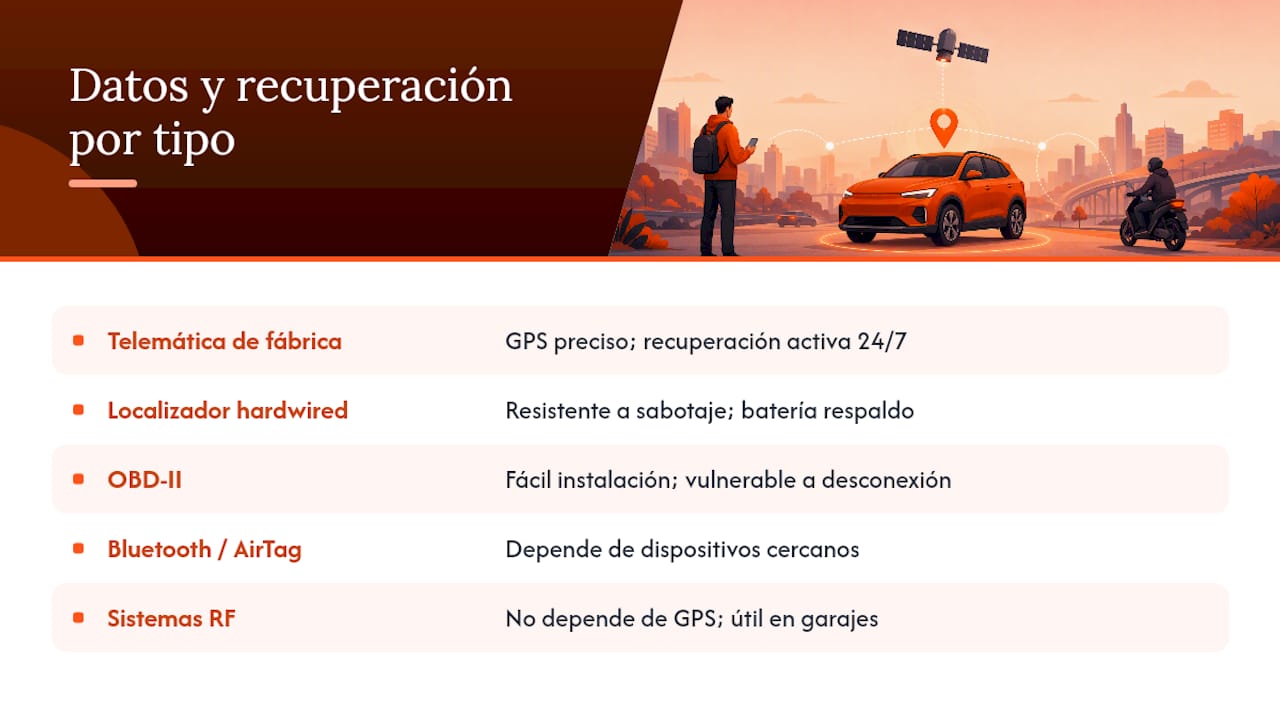 Datos y recuperación por tipo

| | |
|---|---|
| Telemática de fábrica | GPS preciso; recuperación activa 24/7 |
| Localizador hardwired | Resistente a sabotaje; batería respaldo |
| OBD-II | Fácil instalación; vulnerable a desconexión |
| Bluetooth / AirTag | Depende de dispositivos cercanos |
| Sistemas RF | No depende de GPS; útil en garajes |